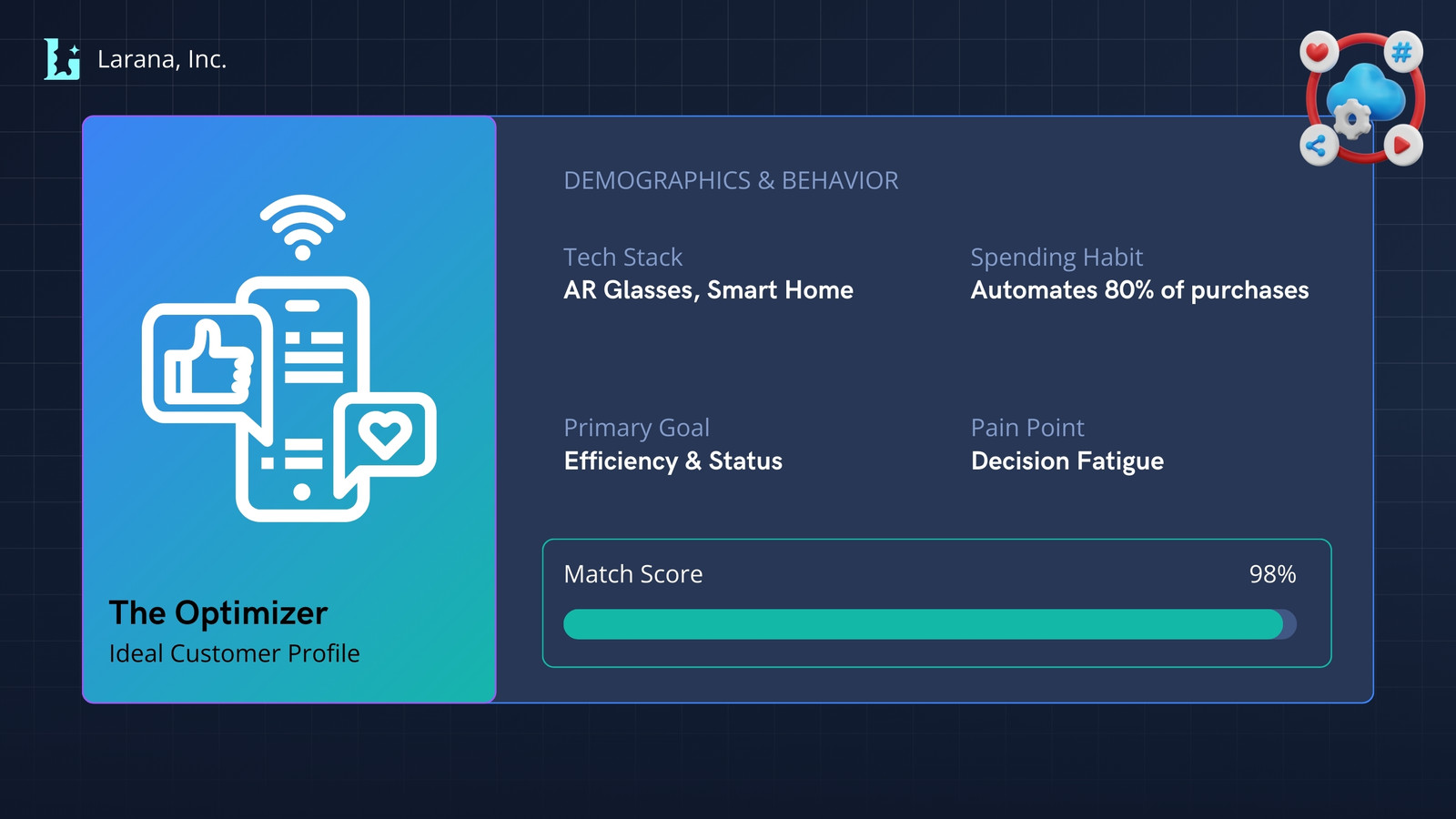 Larana, Inc.

The Optimizer
Ideal Customer Profile

DEMOGRAPHICS & BEHAVIOR

Tech Stack
AR Glasses, Smart Home

Spending Habit
Automates 80% of purchases

Primary Goal
Efficiency & Status

Pain Point
Decision Fatigue

Match Score 98%